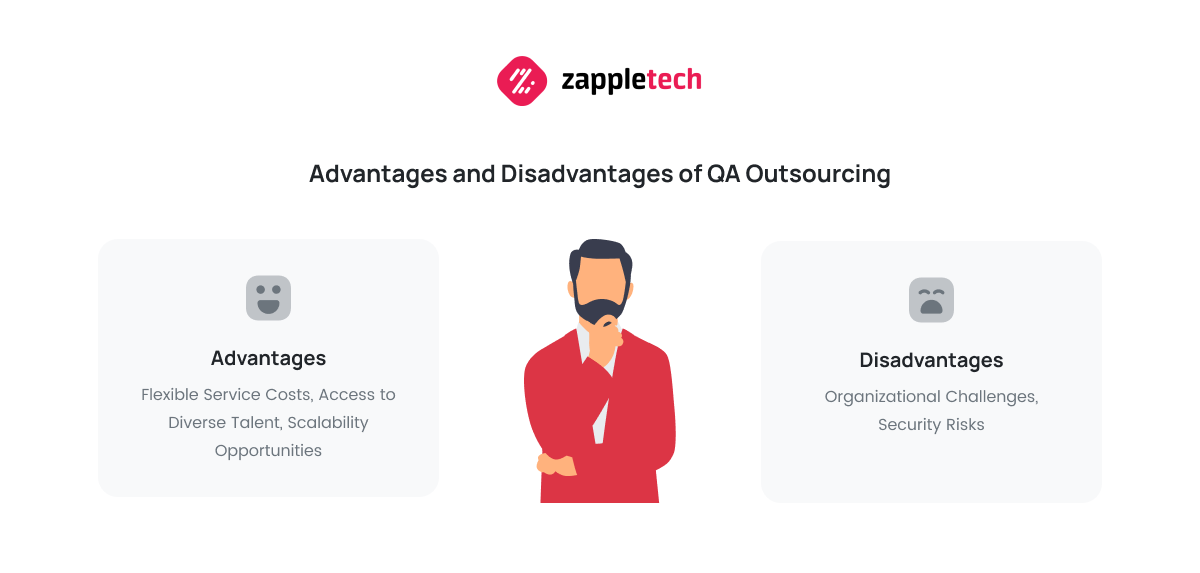 zappletech

Advantages and Disadvantages of QA Outsourcing

Advantages

Flexible Service Costs, Access to Diverse Talent, Scalability Opportunities

Disadvantages

Organizational Challenges, Security Risks